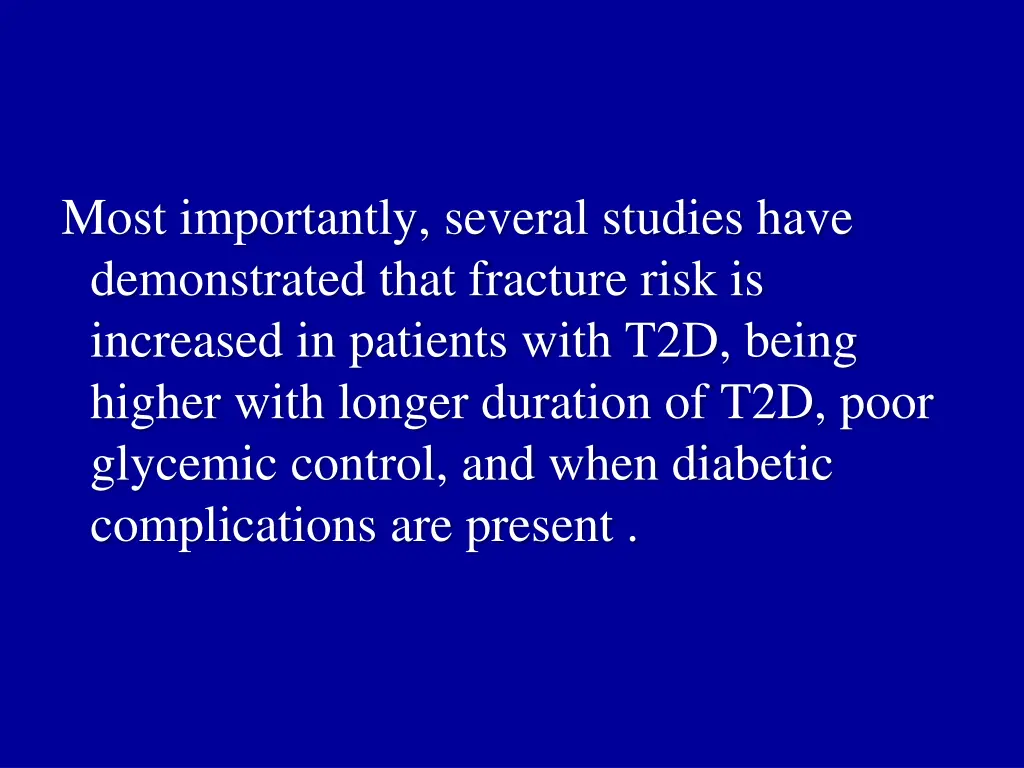 Most importantly, several studies have demonstrated that fracture risk is increased in patients with T2D, being higher with longer duration of T2D, poor glycemic control, and when diabetic complications are present .